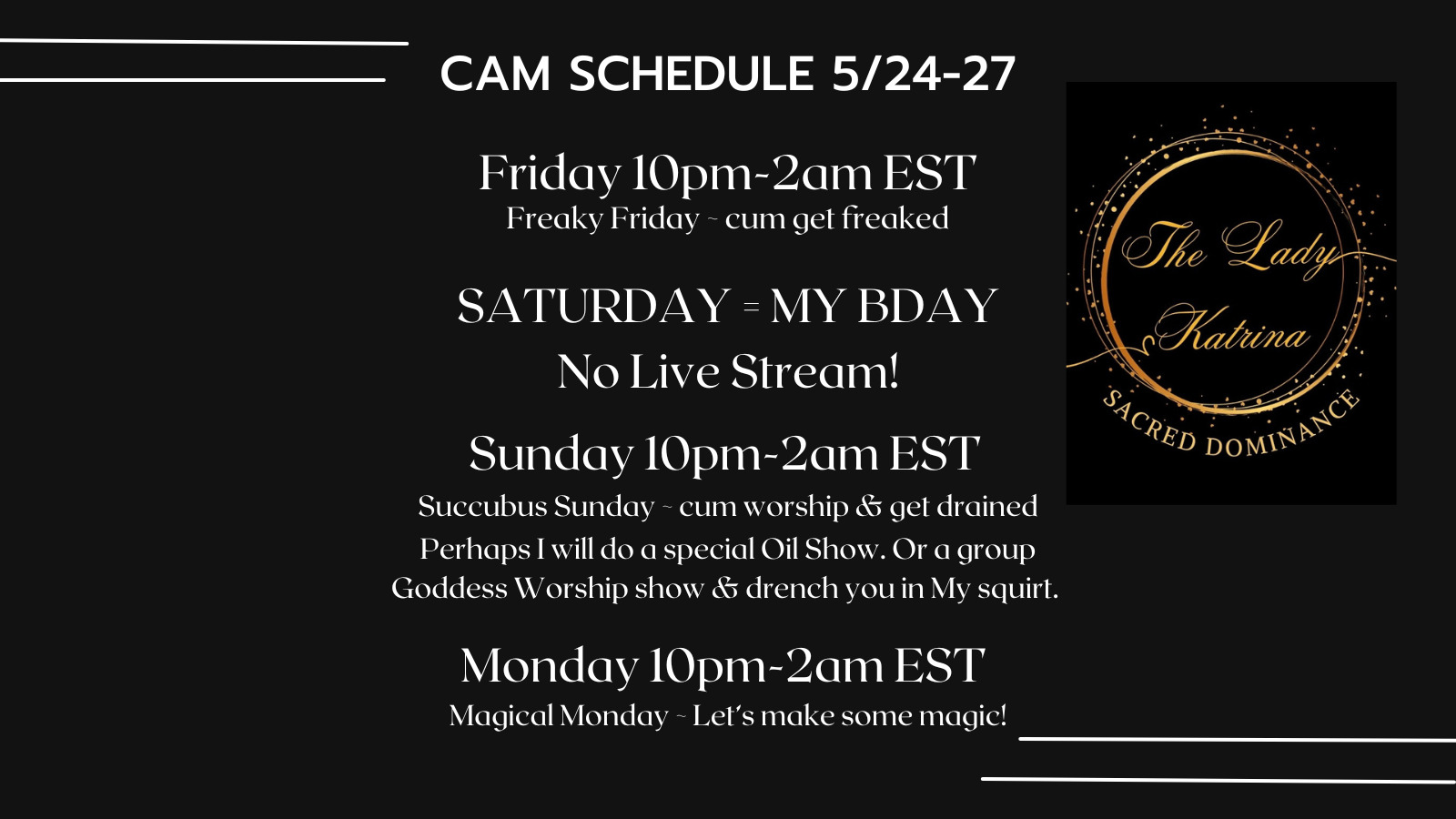 CAM SCHEDULE 5/24-27

Friday 10pm-2am EST
Freaky Friday ~ cum get freaked

SATURDAY = MY BDAY
No Live Stream!

Sunday 10pm-2am EST
Succubus Sunday ~ cum worship & get drained
Perhaps I will do a special Oil Show. Or a group Goddess Worship show & drench you in My squirt.

Monday 10pm-2am EST
Magical Monday ~ Let's make some magic!

The Lady Katrina
SACRED DOMINANCE